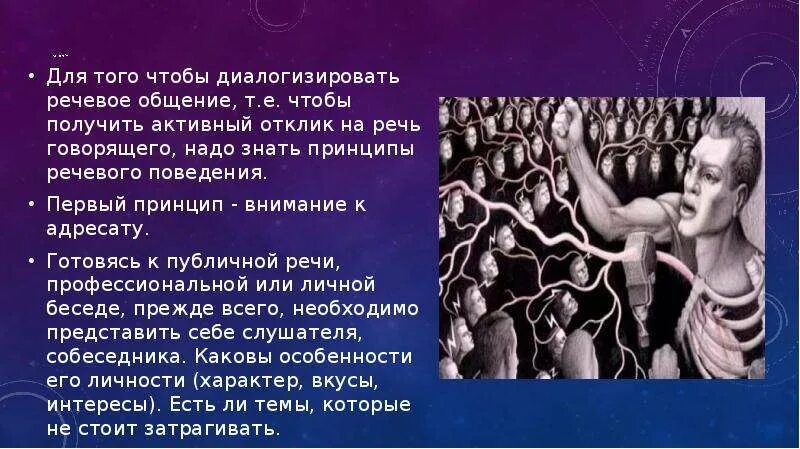 • Для того чтобы диалогизировать речевое общение, т.е. чтобы получить активный отклик на речь говорящего, надо знать принципы речевого поведения.

• Первый принцип - внимание к адресату.

• Готовясь к публичной речи, профессиональной или личной беседе, прежде всего, необходимо представить себе слушателя, собеседника. Каковы особенности его личности (характер, вкусы, интересы). Есть ли темы, которые не стоит затрагивать.